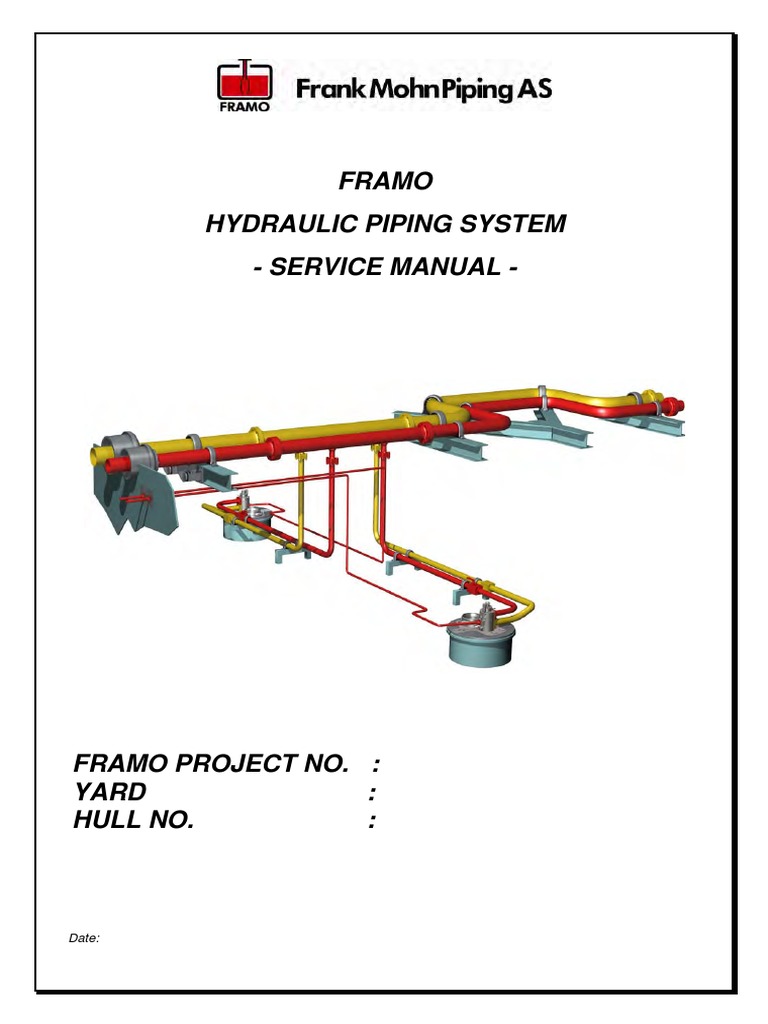 FRAMO
Frank Mohn Piping AS

FRAMO
HYDRAULIC PIPING SYSTEM
- SERVICE MANUAL -

FRAMO PROJECT NO. :
YARD :
HULL NO. :

Date: